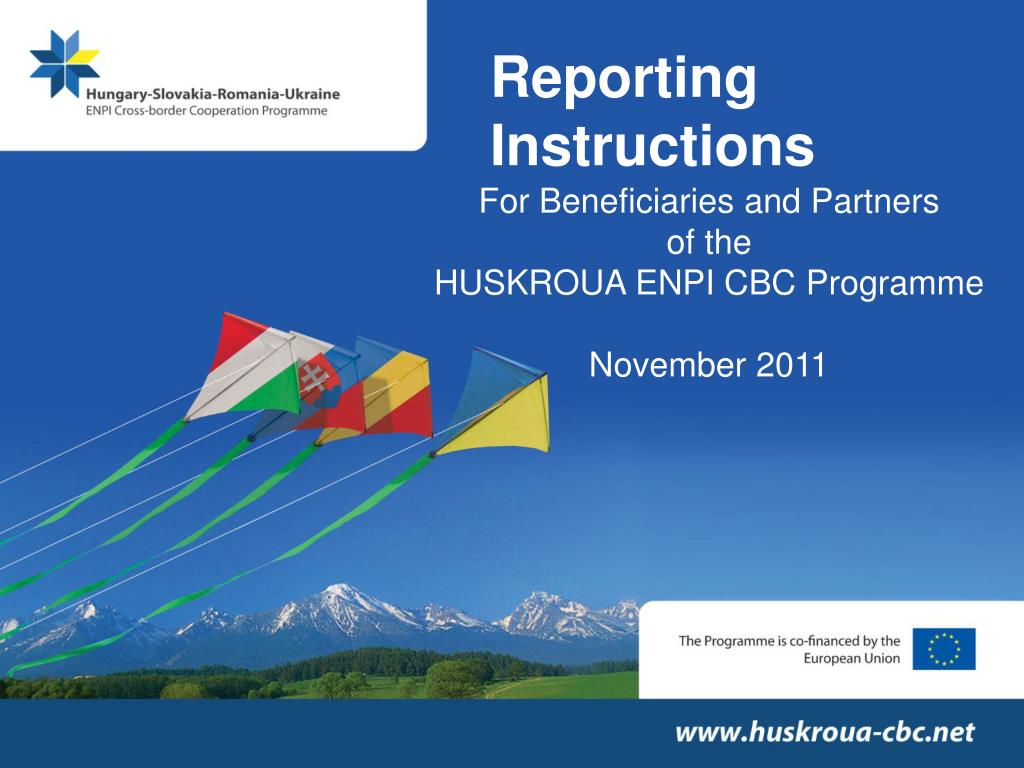 Hungary-Slovakia-Romania-Ukraine
ENPI Cross-border Cooperation Programme

Reporting Instructions
For Beneficiaries and Partners of the HUSKROUA ENPI CBC Programme

November 2011

The Programme is co-financed by the European Union

www.huskroua-cbc.net